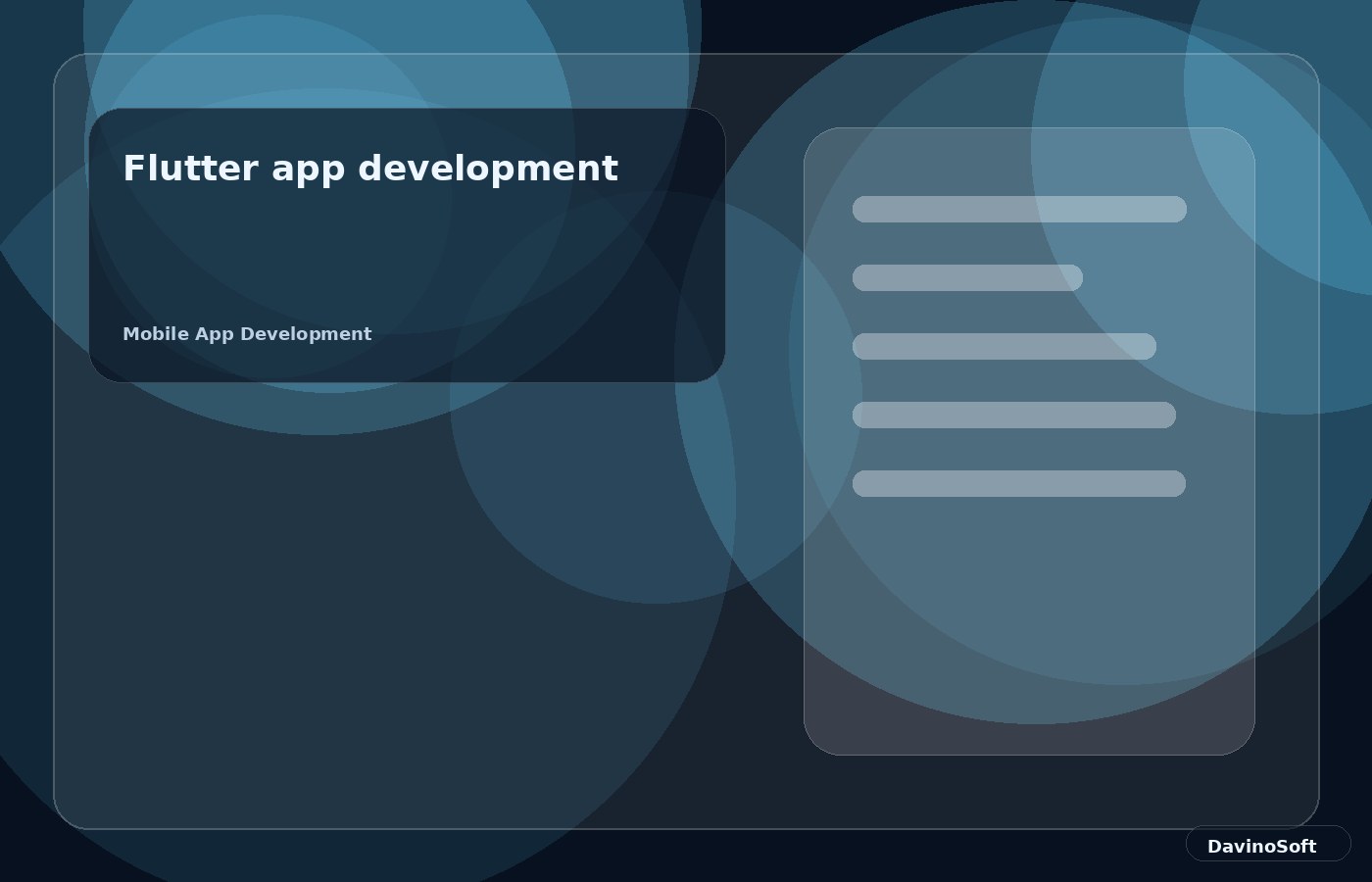 Flutter app development

Mobile App Development

DavinoSoft